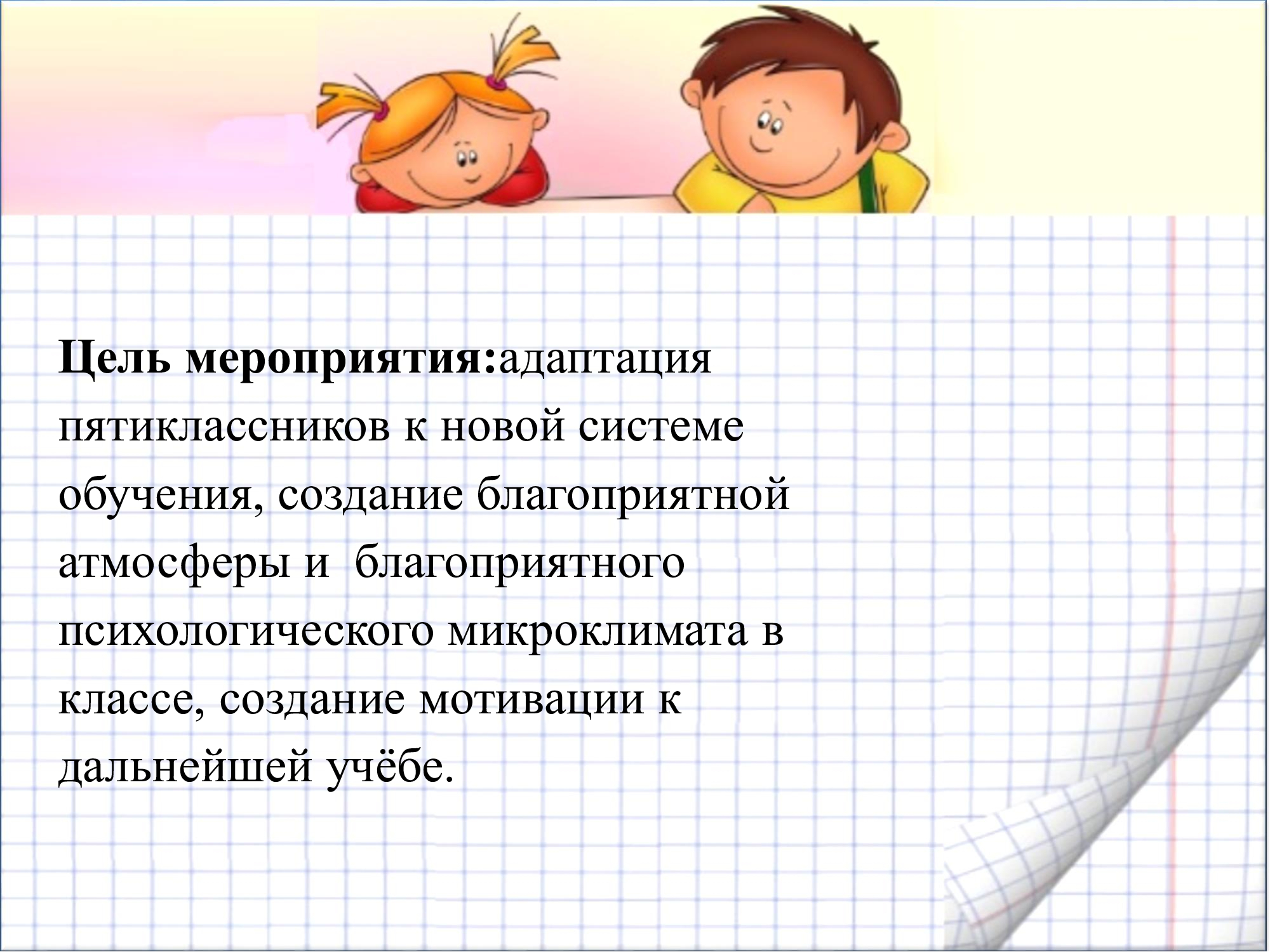 Цель мероприятия:адаптация пятиклассников к новой системе обучения, создание благоприятной атмосферы и  благоприятного психологического микроклимата в классе, создание мотивации к дальнейшей учёбе.